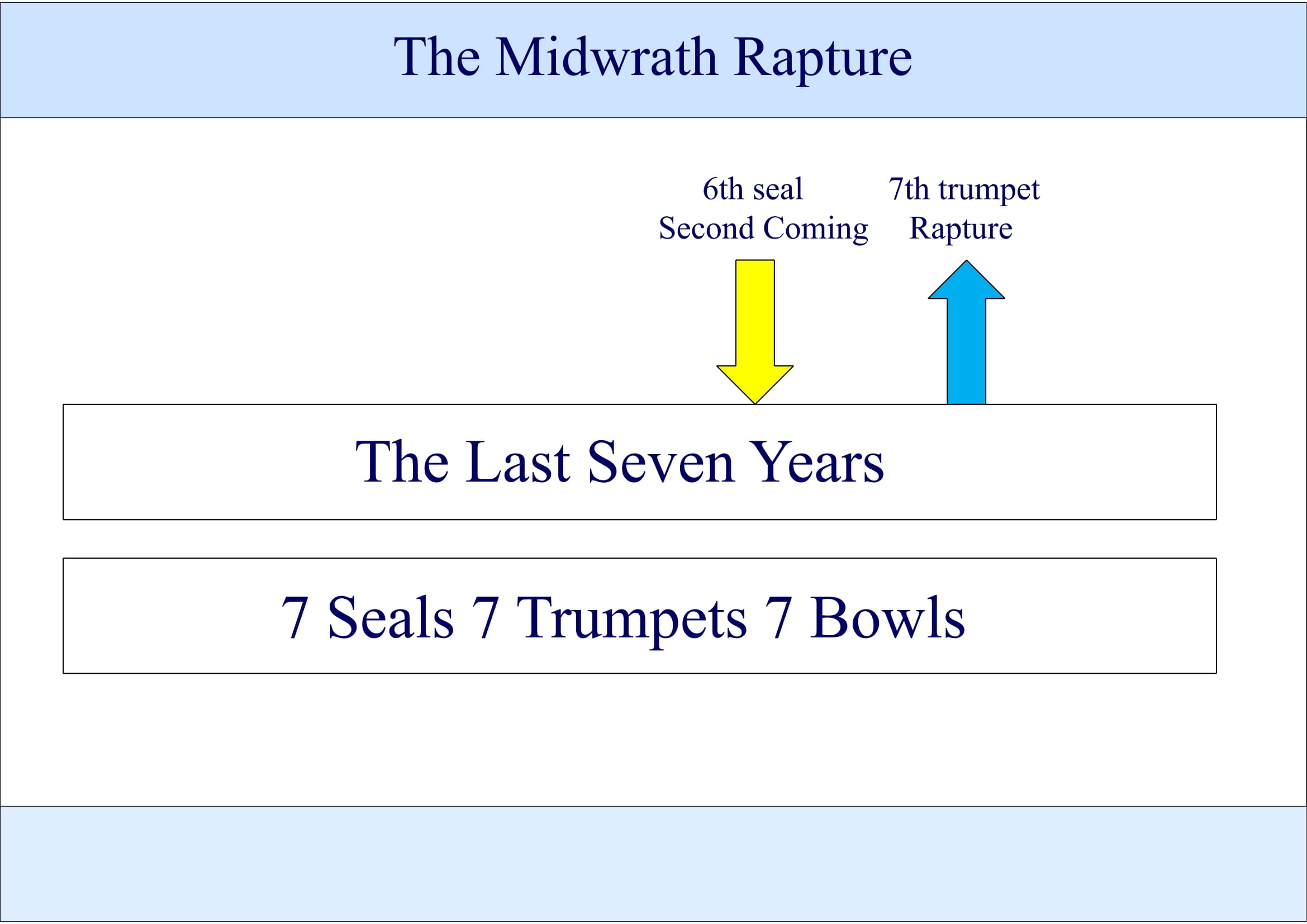 The Midwrath Rapture

6th seal
Second Coming

7th trumpet
Rapture

The Last Seven Years

7 Seals 7 Trumpets 7 Bowls